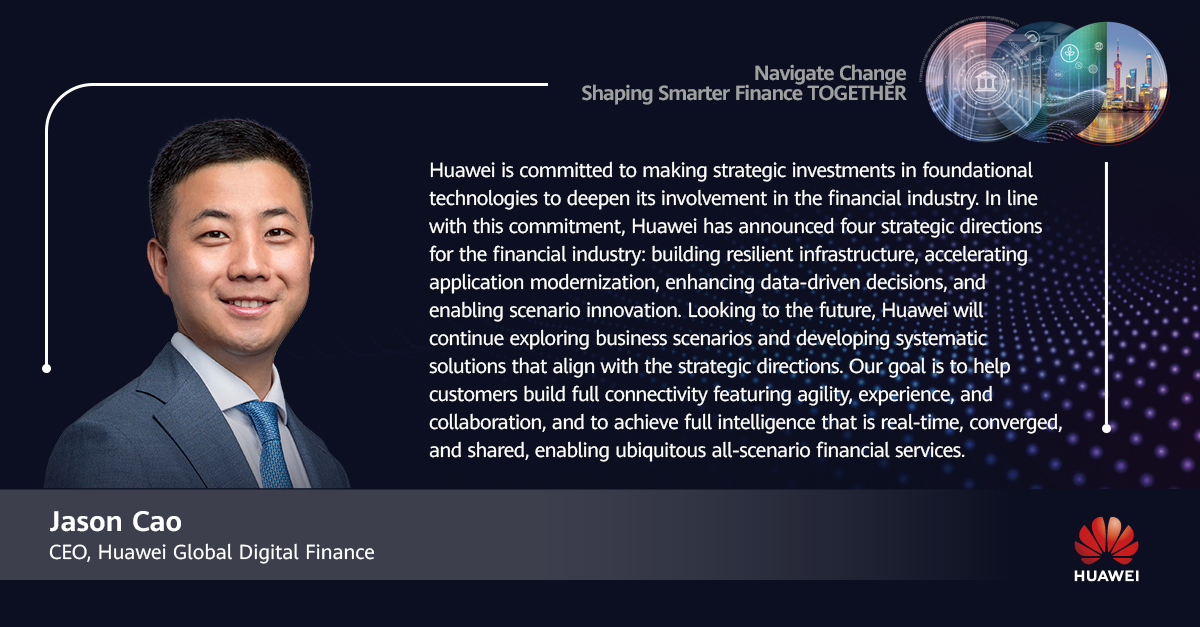 Navigate Change
Shaping Smarter Finance TOGETHER

Huawei is committed to making strategic investments in foundational technologies to deepen its involvement in the financial industry. In line with this commitment, Huawei has announced four strategic directions for the financial industry: building resilient infrastructure, accelerating application modernization, enhancing data-driven decisions, and enabling scenario innovation. Looking to the future, Huawei will continue exploring business scenarios and developing systematic solutions that align with the strategic directions. Our goal is to help customers build full connectivity featuring agility, experience, and collaboration, and to achieve full intelligence that is real-time, converged, and shared, enabling ubiquitous all-scenario financial services.

Jason Cao
CEO, Huawei Global Digital Finance

HUAWEI